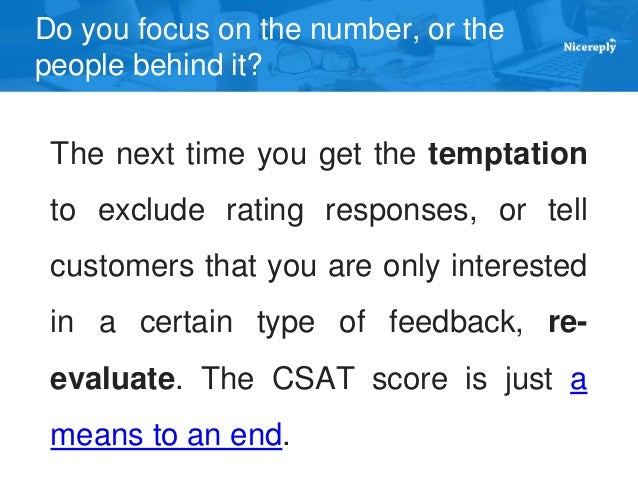 Do you focus on the number, or the people behind it?

Nicereply

The next time you get the temptation to exclude rating responses, or tell customers that you are only interested in a certain type of feedback, re-evaluate. The CSAT score is just a means to an end.